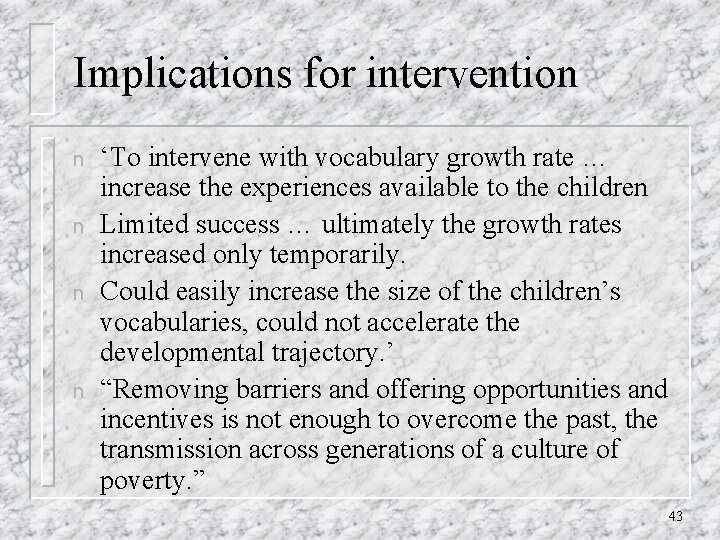 Implications for intervention

n ‘To intervene with vocabulary growth rate … increase the experiences available to the children

n Limited success … ultimately the growth rates increased only temporarily.

n Could easily increase the size of the children’s vocabularies, could not accelerate the developmental trajectory.’

n “Removing barriers and offering opportunities and incentives is not enough to overcome the past, the transmission across generations of a culture of poverty.”

43